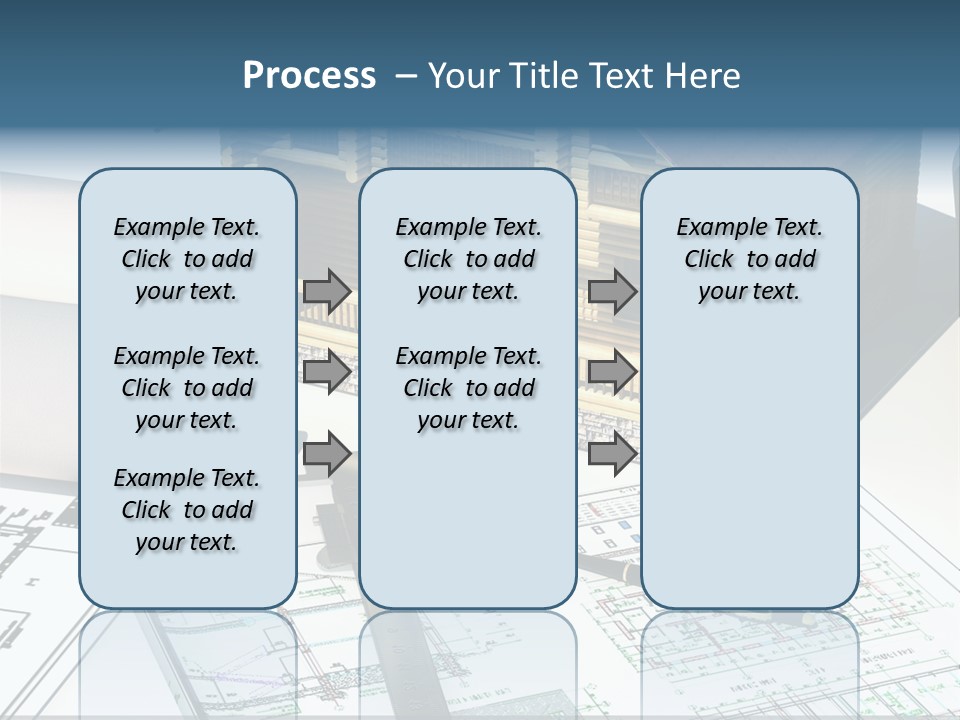 Process – Your Title Text Here

Example Text. Click to add your text.

Example Text. Click to add your text.

Example Text. Click to add your text.

Example Text. Click to add your text.

Example Text. Click to add your text.

Example Text. Click to add your text.